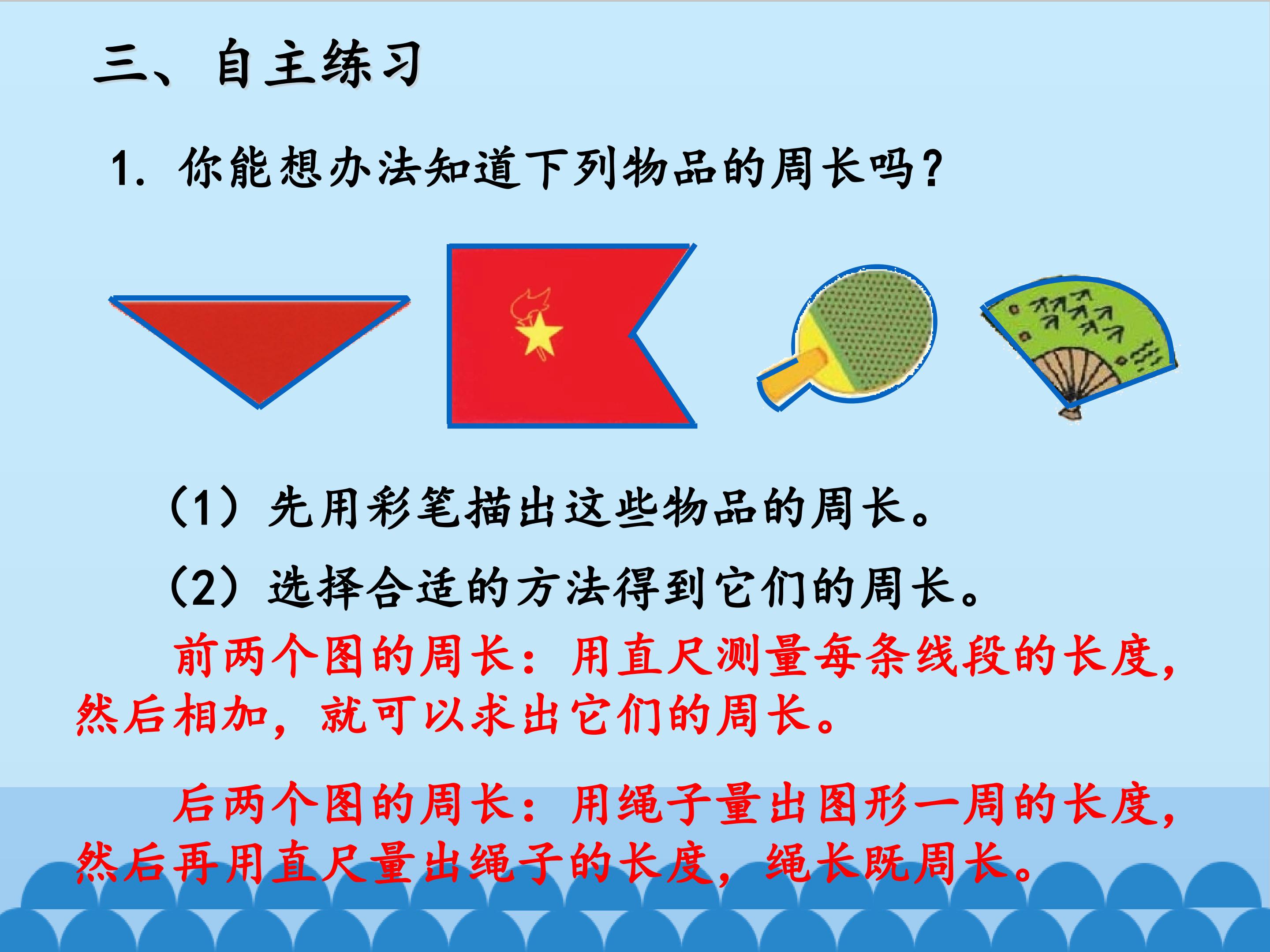 三、自主练习

1. 你能想办法知道下列物品的周长吗？

（1）先用彩笔描出这些物品的周长。

（2）选择合适的方法得到它们的周长。

前两个图的周长：用直尺测量每条线段的长度，然后相加，就可以求出它们的周长。

后两个图的周长：用绳子量出图形一周的长度，然后再用直尺量出绳子的长度，绳长既周长。